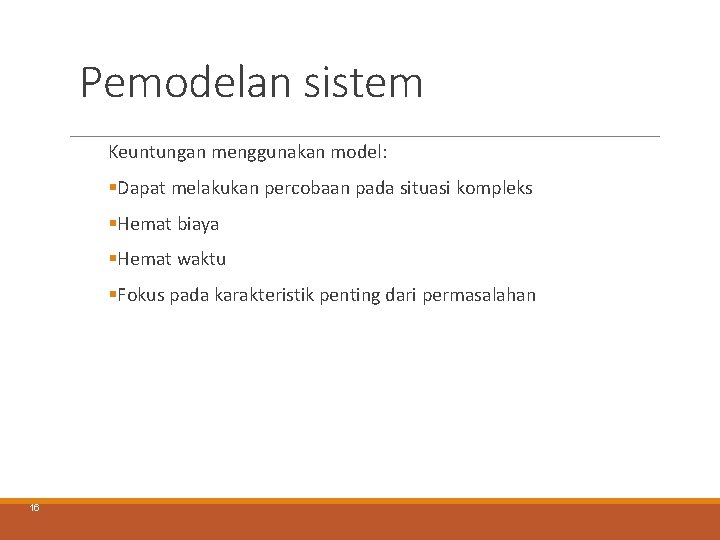 Pemodelan sistem

Keuntungan menggunakan model:

▪Dapat melakukan percobaan pada situasi kompleks

▪Hemat biaya

▪Hemat waktu

▪Fokus pada karakteristik penting dari permasalahan

16